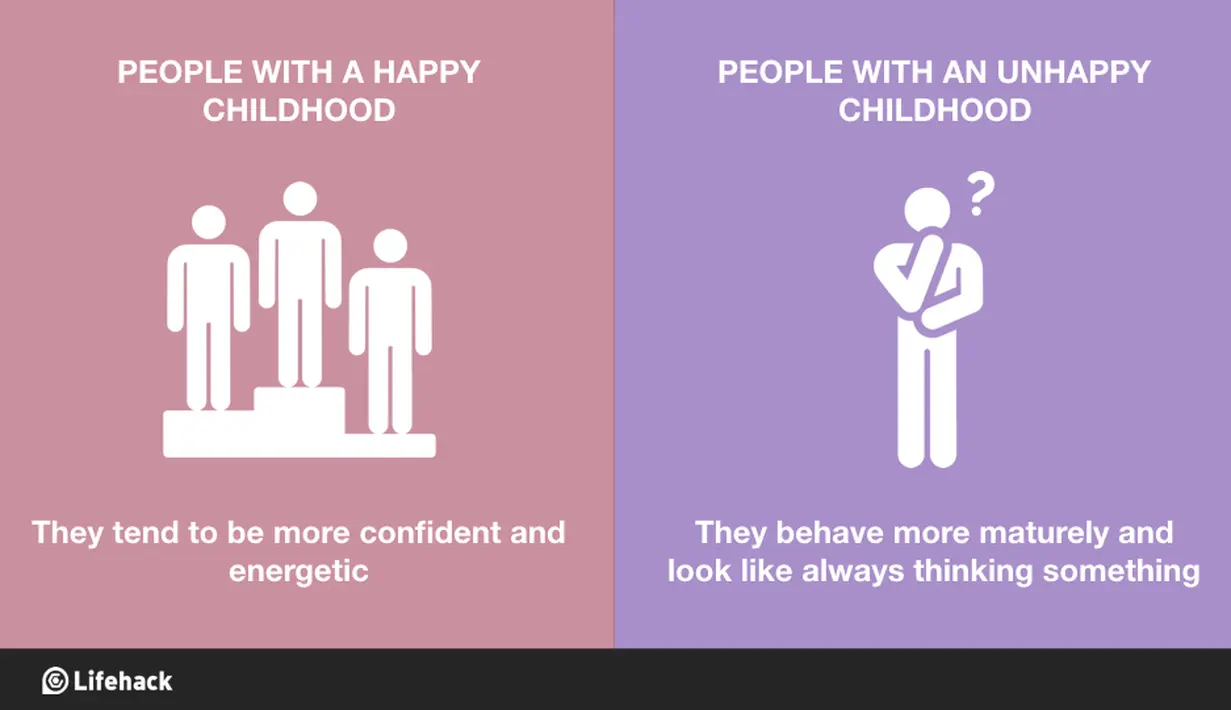 PEOPLE WITH A HAPPY CHILDHOOD

They tend to be more confident and energetic

PEOPLE WITH AN UNHAPPY CHILDHOOD

?

They behave more maturely and look like always thinking something

Lifehack